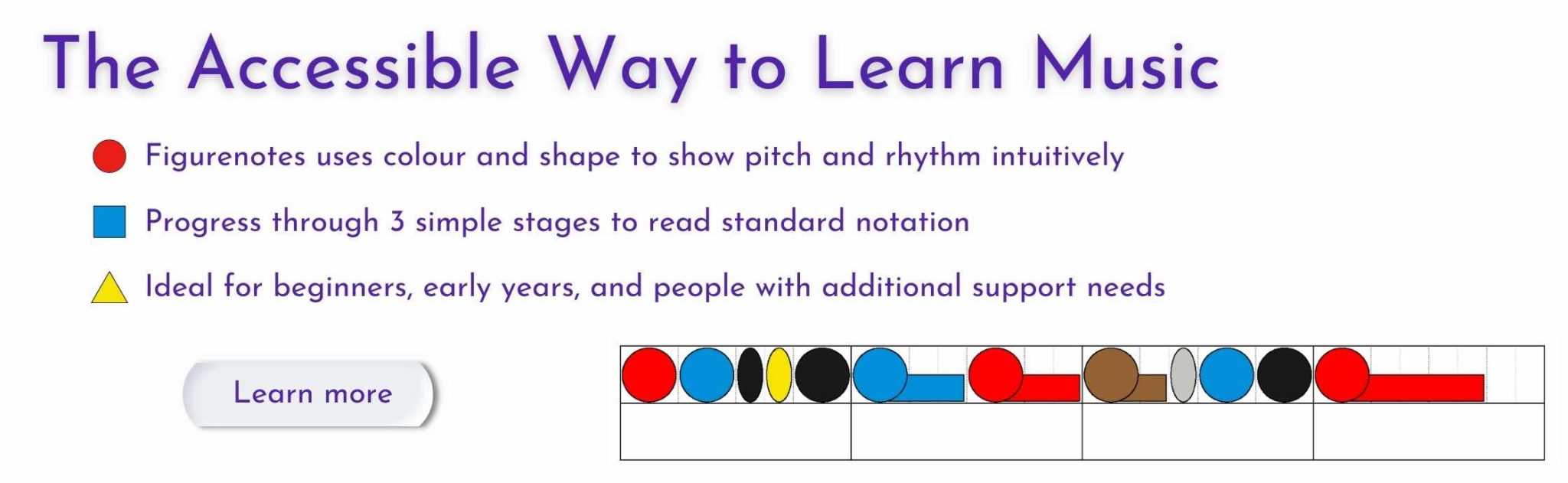 The Accessible Way to Learn Music

Figurenotes uses colour and shape to show pitch and rhythm intuitively

Progress through 3 simple stages to read standard notation

Ideal for beginners, early years, and people with additional support needs

Learn more